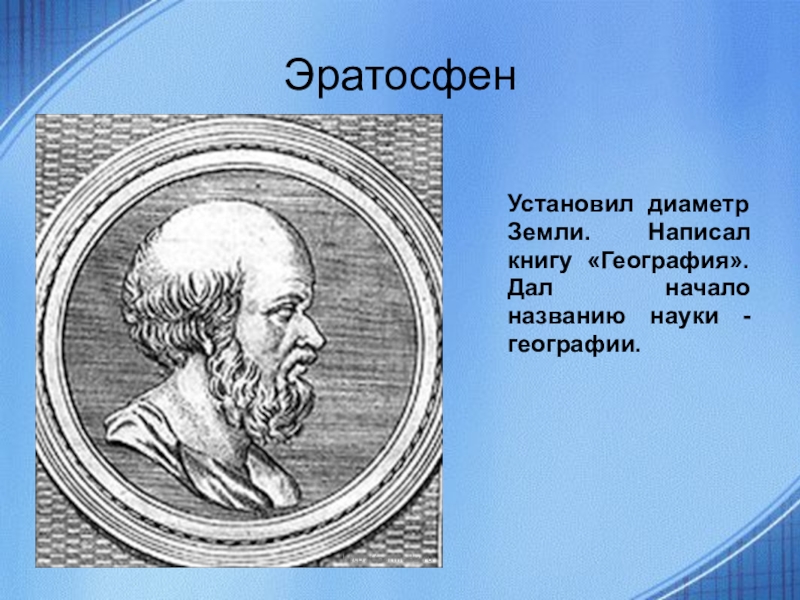 Эратосфен

Установил диаметр Земли. Написал книгу «География». Дал начало названию науки - географии.